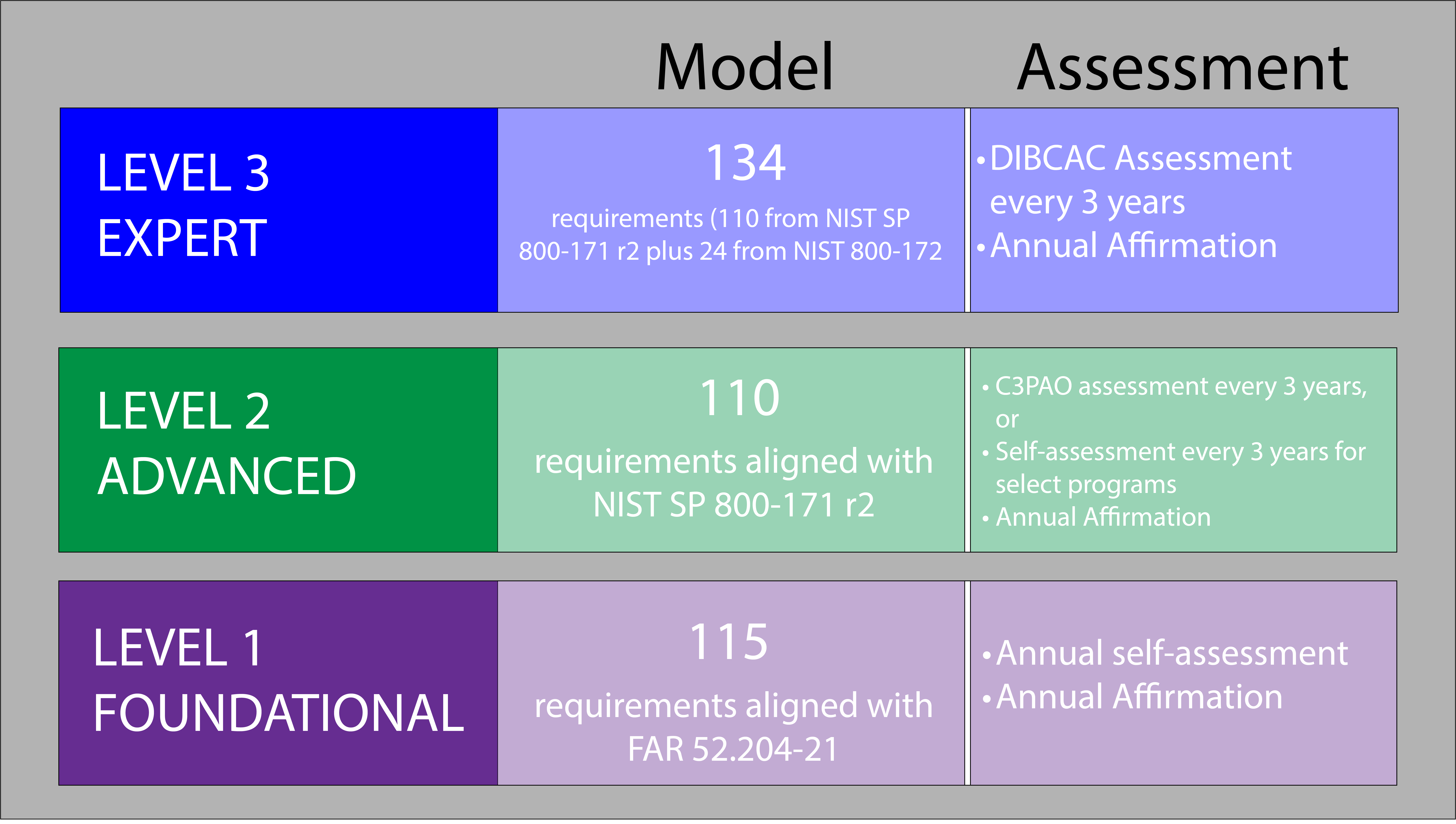 | | Model | Assessment |
|---|---|---|
| LEVEL 3 EXPERT | 134 requirements (110 from NIST SP 800-171 r2 plus 24 from NIST 800-172 | • DIBCAC Assessment every 3 years • Annual Affirmation |
| LEVEL 2 ADVANCED | 110 requirements aligned with NIST SP 800-171 r2 | • C3PAO assessment every 3 years, or • Self-assessment every 3 years for select programs • Annual Affirmation |
| LEVEL 1 FOUNDATIONAL | 115 requirements aligned with FAR 52.204-21 | • Annual self-assessment • Annual Affirmation |